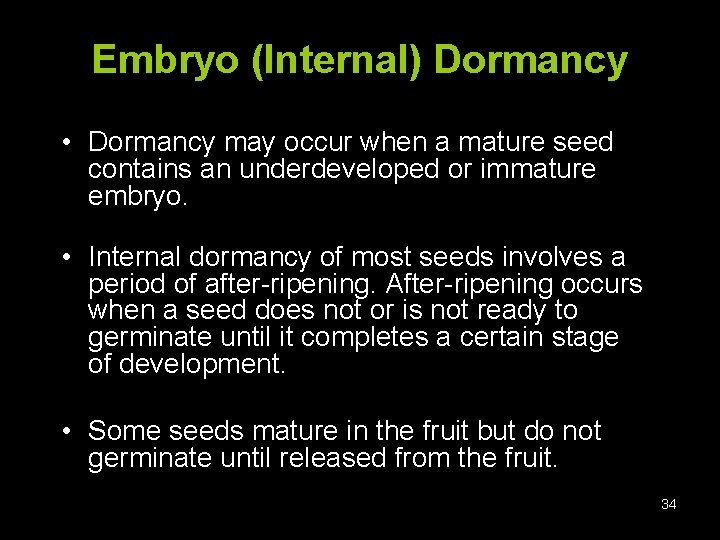 Embryo (Internal) Dormancy

• Dormancy may occur when a mature seed contains an underdeveloped or immature embryo.

• Internal dormancy of most seeds involves a period of after-ripening. After-ripening occurs when a seed does not or is not ready to germinate until it completes a certain stage of development.

• Some seeds mature in the fruit but do not germinate until released from the fruit.

34